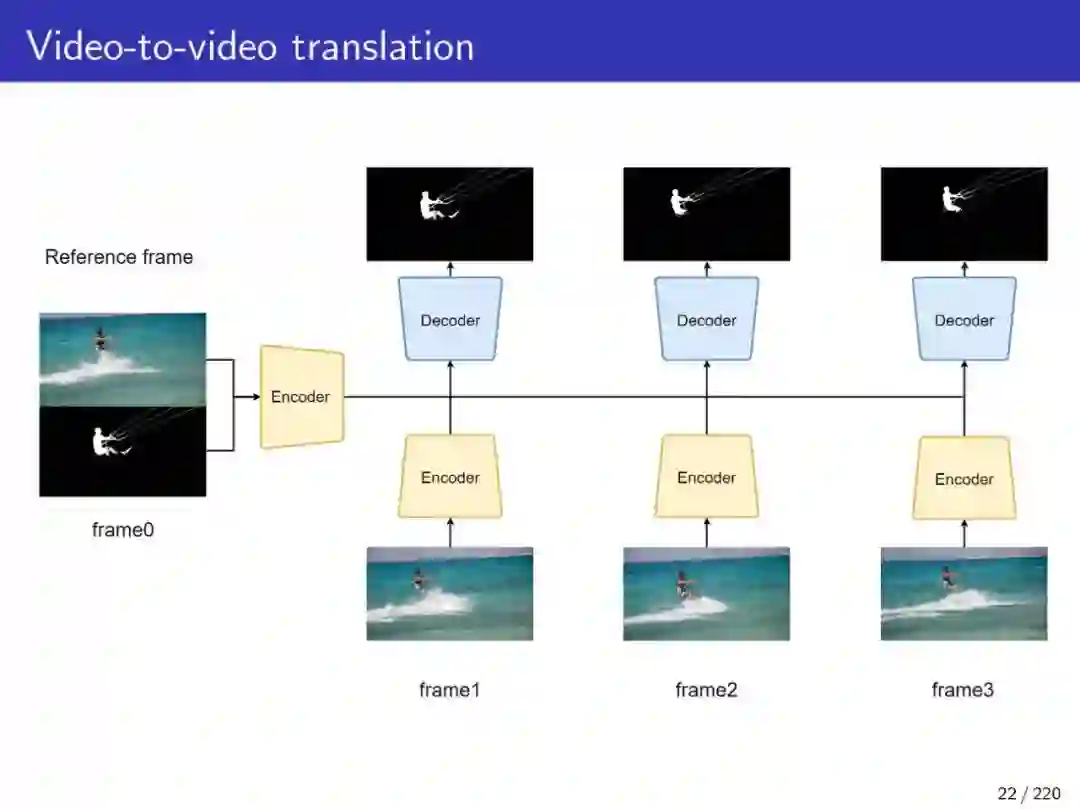 Video-to-video translation

Reference frame

Encoder

frame0

Decoder

Encoder

frame1

Decoder

Encoder

frame2

Decoder

Encoder

frame3

22 / 220